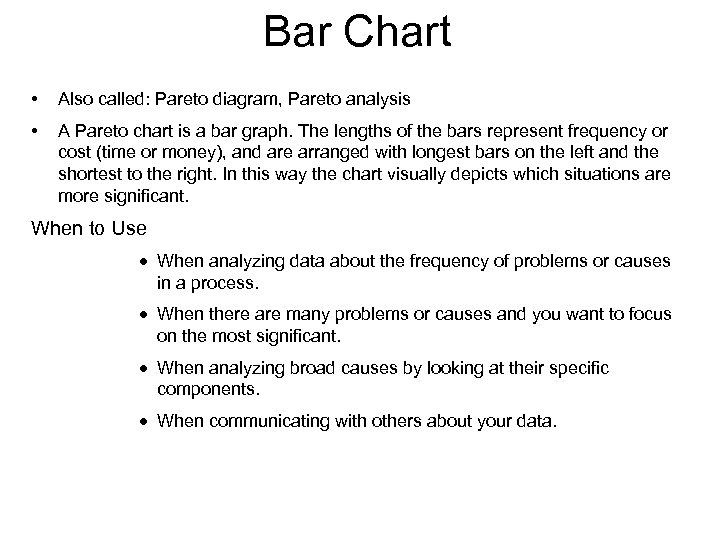 Bar Chart

• Also called: Pareto diagram, Pareto analysis

• A Pareto chart is a bar graph. The lengths of the bars represent frequency or cost (time or money), and are arranged with longest bars on the left and the shortest to the right. In this way the chart visually depicts which situations are more significant.

When to Use

• When analyzing data about the frequency of problems or causes in a process.

• When there are many problems or causes and you want to focus on the most significant.

• When analyzing broad causes by looking at their specific components.

• When communicating with others about your data.